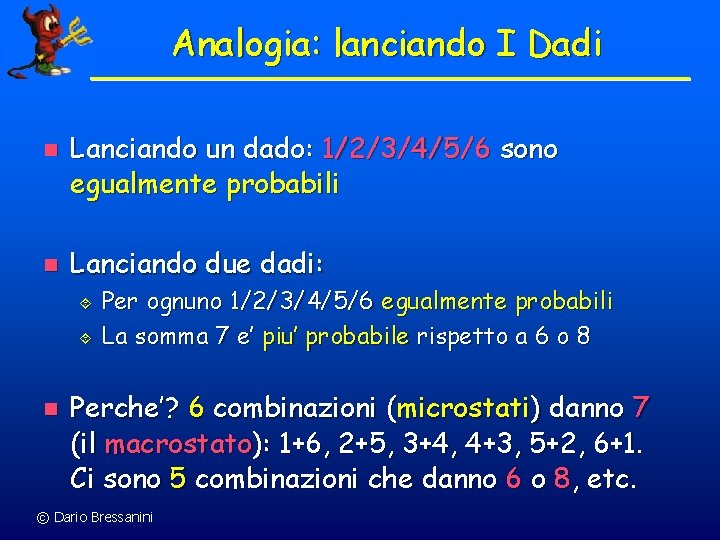 Analogia: lanciando I Dadi

Lanciando un dado: 1/2/3/4/5/6 sono egualmente probabili

Lanciando due dadi:
Per ognuno 1/2/3/4/5/6 egualmente probabili
La somma 7 e' piu' probabile rispetto a 6 o 8

Perche'? 6 combinazioni (microstati) danno 7 (il macrostato): 1+6, 2+5, 3+4, 4+3, 5+2, 6+1. Ci sono 5 combinazioni che danno 6 o 8, etc.

© Dario Bressanini